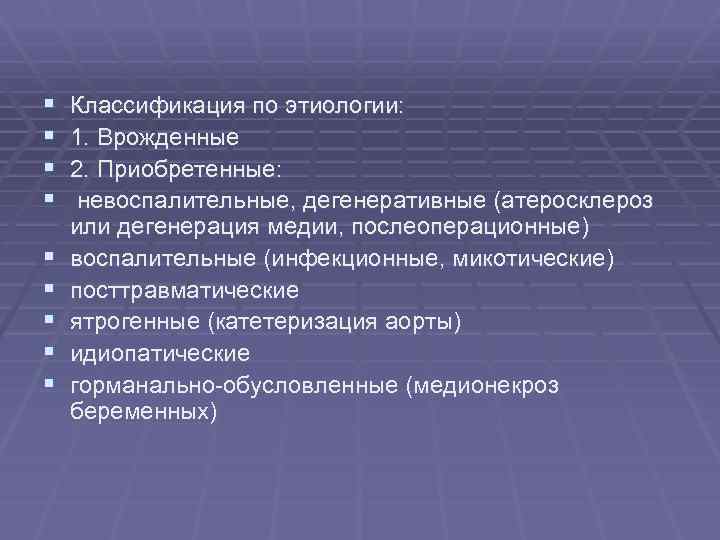 ▪ Классификация по этиологии:
▪ 1. Врожденные
▪ 2. Приобретенные:
▪ невоспалительные, дегенеративные (атеросклероз или дегенерация медии, послеоперационные)
▪ воспалительные (инфекционные, микотические)
▪ посттравматические
▪ ятрогенные (катетеризация аорты)
▪ идиопатические
▪ горманально-обусловленные (медионекроз беременных)